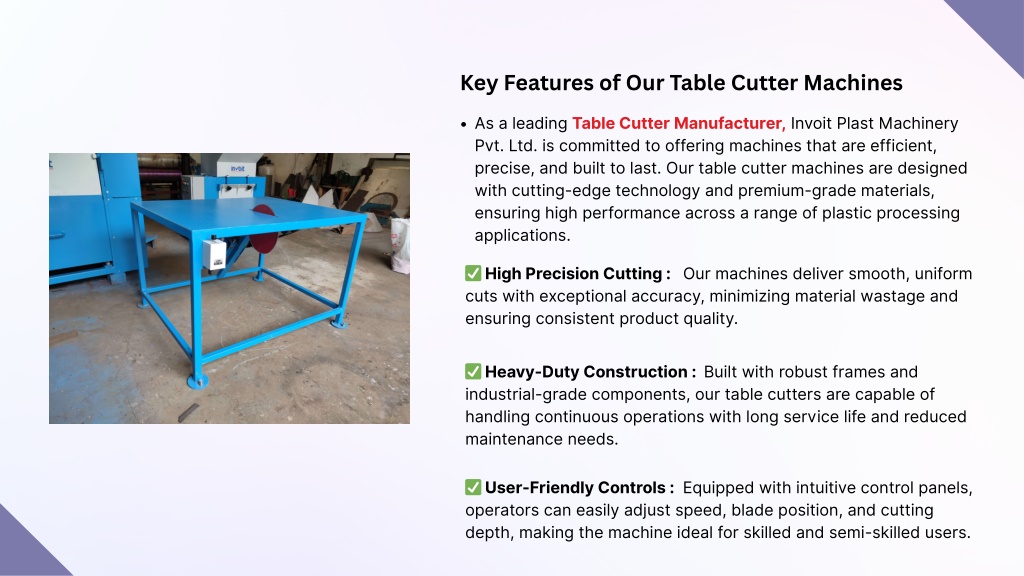 Key Features of Our Table Cutter Machines

• As a leading Table Cutter Manufacturer, Invoit Plast Machinery Pvt. Ltd. is committed to offering machines that are efficient, precise, and built to last. Our table cutter machines are designed with cutting-edge technology and premium-grade materials, ensuring high performance across a range of plastic processing applications.

✅ High Precision Cutting : Our machines deliver smooth, uniform cuts with exceptional accuracy, minimizing material wastage and ensuring consistent product quality.

✅ Heavy-Duty Construction : Built with robust frames and industrial-grade components, our table cutters are capable of handling continuous operations with long service life and reduced maintenance needs.

✅ User-Friendly Controls : Equipped with intuitive control panels, operators can easily adjust speed, blade position, and cutting depth, making the machine ideal for skilled and semi-skilled users.